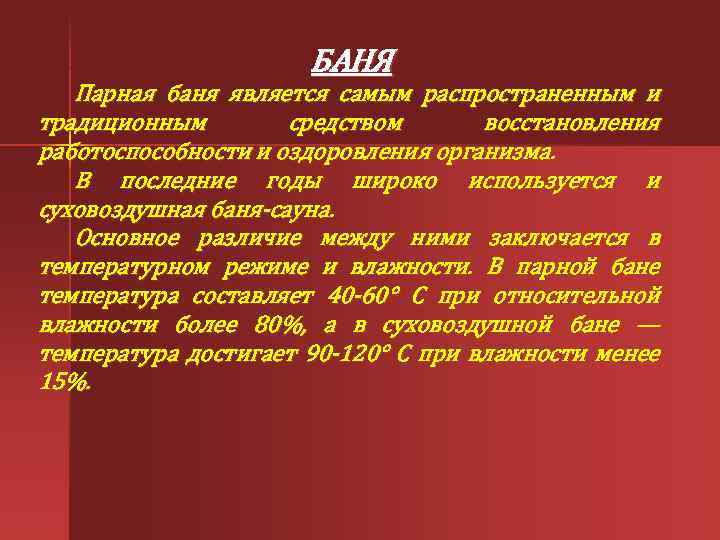 БАНЯ

Парная баня является самым распространенным и традиционным средством восстановления работоспособности и оздоровления организма.

В последние годы широко используется и суховоздушная баня-сауна.

Основное различие между ними заключается в температурном режиме и влажности. В парной бане температура составляет 40-60° С при относительной влажности более 80%, а в суховоздушной бане — температура достигает 90-120° С при влажности менее 15%.